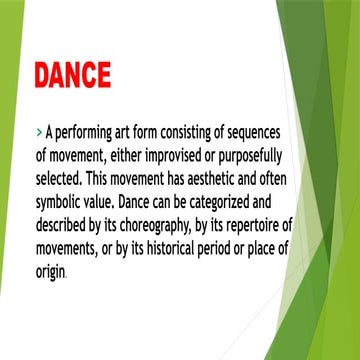 DANCE

> A performing art form consisting of sequences of movement, either improvised or purposefully selected. This movement has aesthetic and often symbolic value. Dance can be categorized and described by its choreography, by its repertoire of movements, or by its historical period or place of origin.